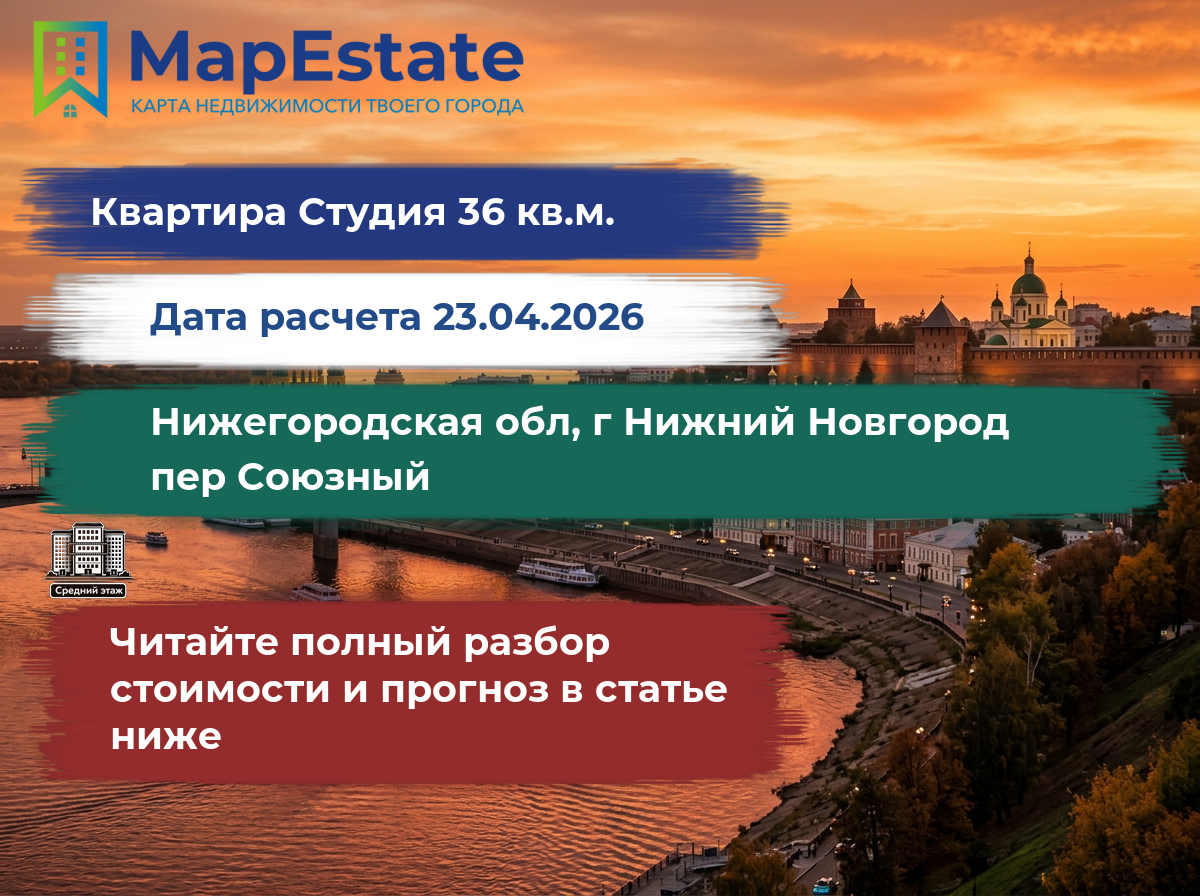 MapEstate
КАРТА НЕДВИЖИМОСТИ ТВОЕГО ГОРОДА

Квартира Студия 36 кв.м.

Дата расчета 23.04.2026

Нижегородская обл, г Нижний Новгород пер Союзный

Средний этаж

Читайте полный разбор стоимости и прогноз в статье ниже